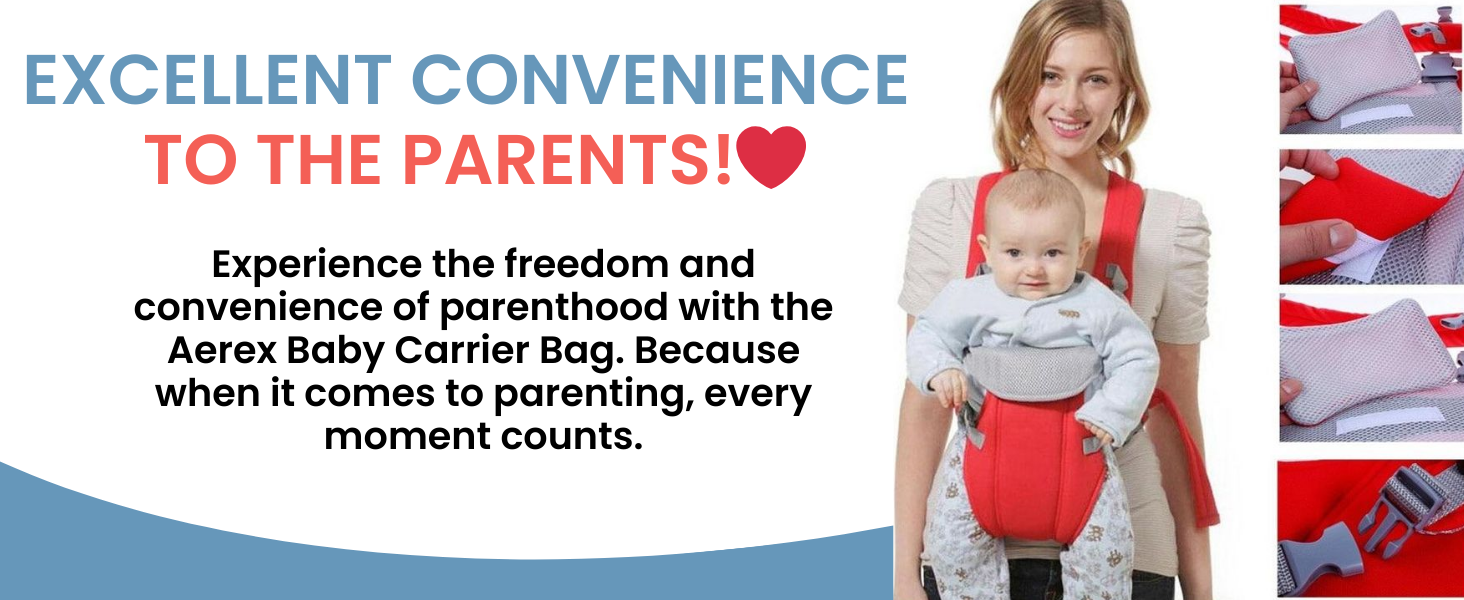 EXCELLENT CONVENIENCE
TO THE PARENTS!

Experience the freedom and convenience of parenthood with the Aerex Baby Carrier Bag. Because when it comes to parenting, every moment counts.